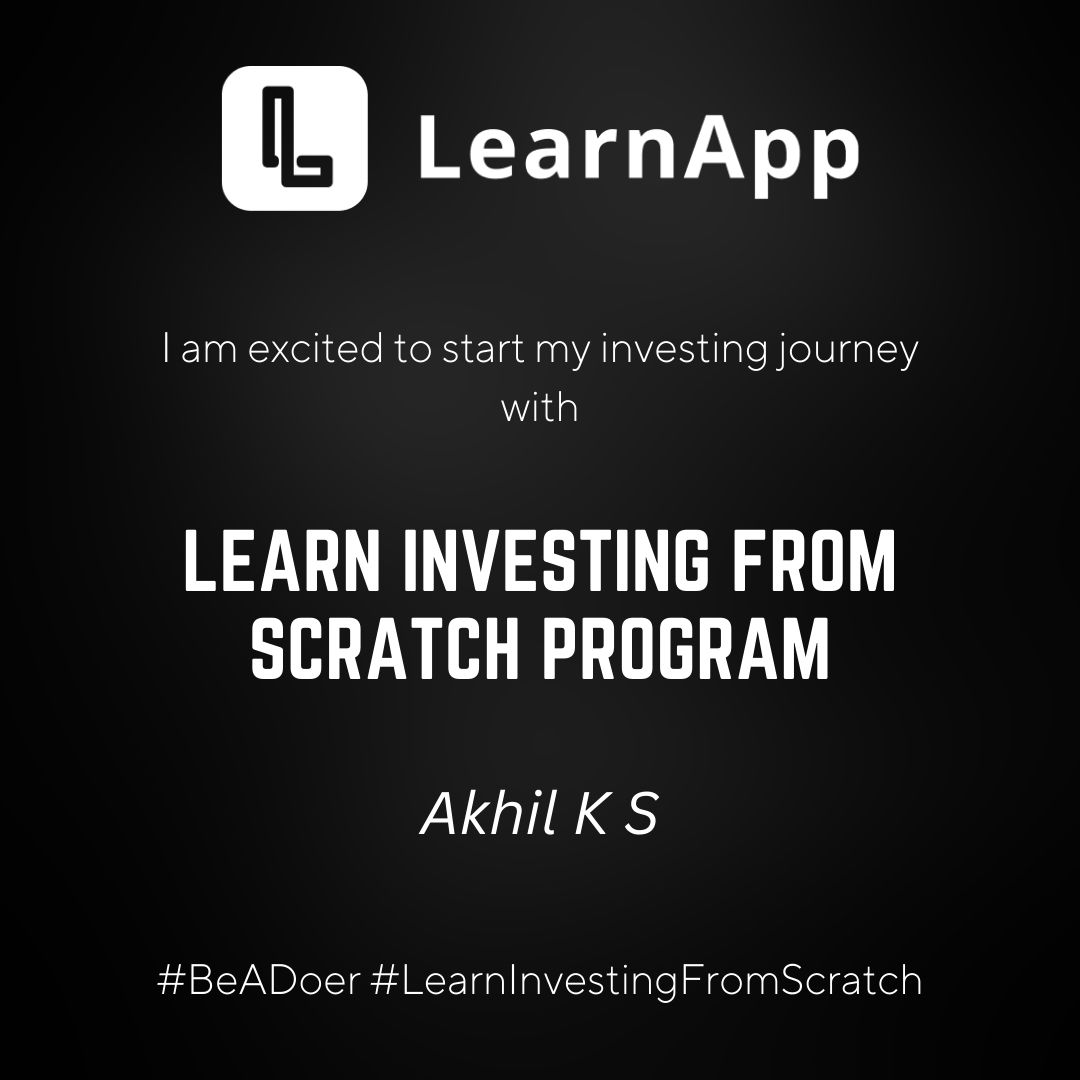 LearnApp

I am excited to start my investing journey with

LEARN INVESTING FROM SCRATCH PROGRAM

Akhil K S

#BeADoer #LearnInvestingFromScratch